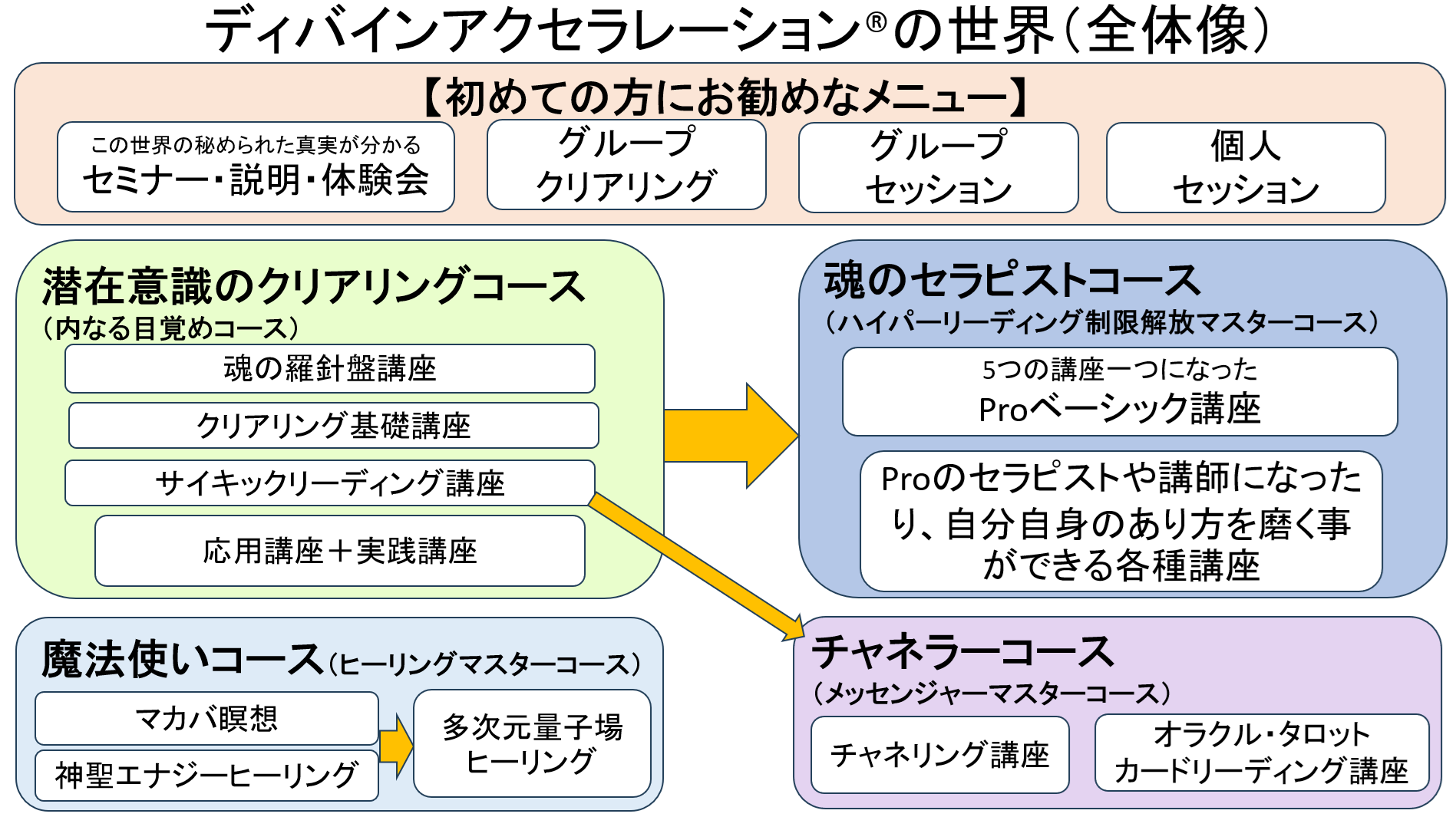 ディバインアクセラレーション®の世界（全体像）

【初めての方にお勧めなメニュー】

この世界の秘められた真実が分かる
セミナー・説明・体験会

グループ
クリアリング

グループ
セッション

個人
セッション

潜在意識のクリアリングコース
（内なる目覚めコース）

魂の羅針盤講座

クリアリング基礎講座

サイキックリーディング講座

応用講座＋実践講座

魂のセラピストコース
（ハイパーリーディング制限解放マスターコース）

5つの講座一つになった
Proベーシック講座

Proのセラピストや講師になったり、自分自身のあり方を磨く事ができる各種講座

魔法使いコース（ヒーリングマスターコース）

マカバ瞑想

神聖エナジーヒーリング

多次元量子場
ヒーリング

チャネラーコース
（メッセンジャーマスターコース）

チャネリング講座

オラクル・タロット
カードリーディング講座